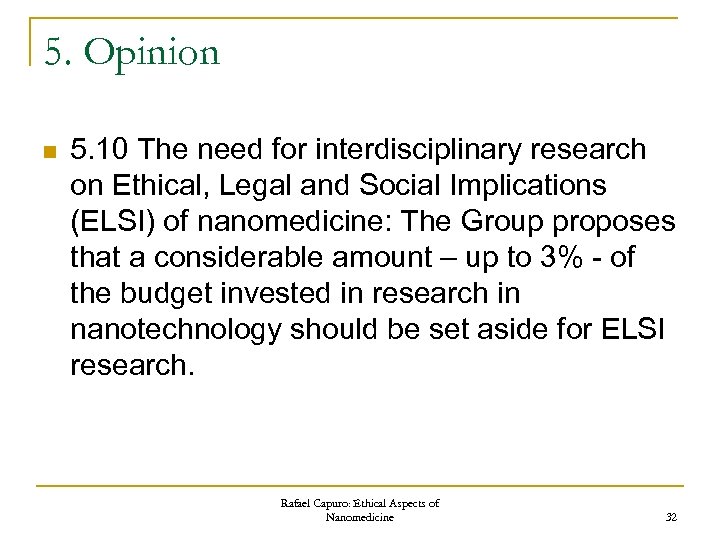 5. Opinion

5.10 The need for interdisciplinary research on Ethical, Legal and Social Implications (ELSI) of nanomedicine: The Group proposes that a considerable amount – up to 3% - of the budget invested in research in nanotechnology should be set aside for ELSI research.

Rafael Capuro: Ethical Aspects of Nanomedicine

32